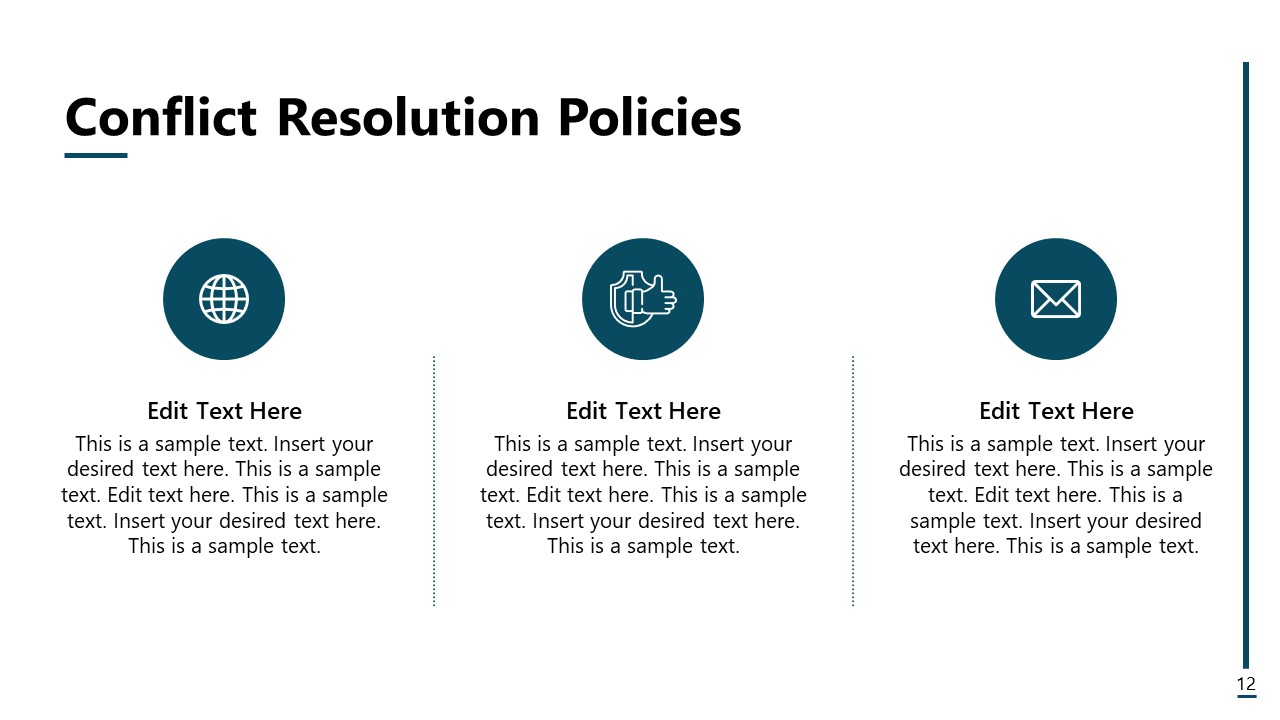 Conflict Resolution Policies

Edit Text Here
This is a sample text. Insert your desired text here. This is a sample text. Edit text here. This is a sample text. Insert your desired text here. This is a sample text.

Edit Text Here
This is a sample text. Insert your desired text here. This is a sample text. Edit text here. This is a sample text. Insert your desired text here. This is a sample text.

Edit Text Here
This is a sample text. Insert your desired text here. This is a sample text. Edit text here. This is a sample text. Insert your desired text here. This is a sample text.

12